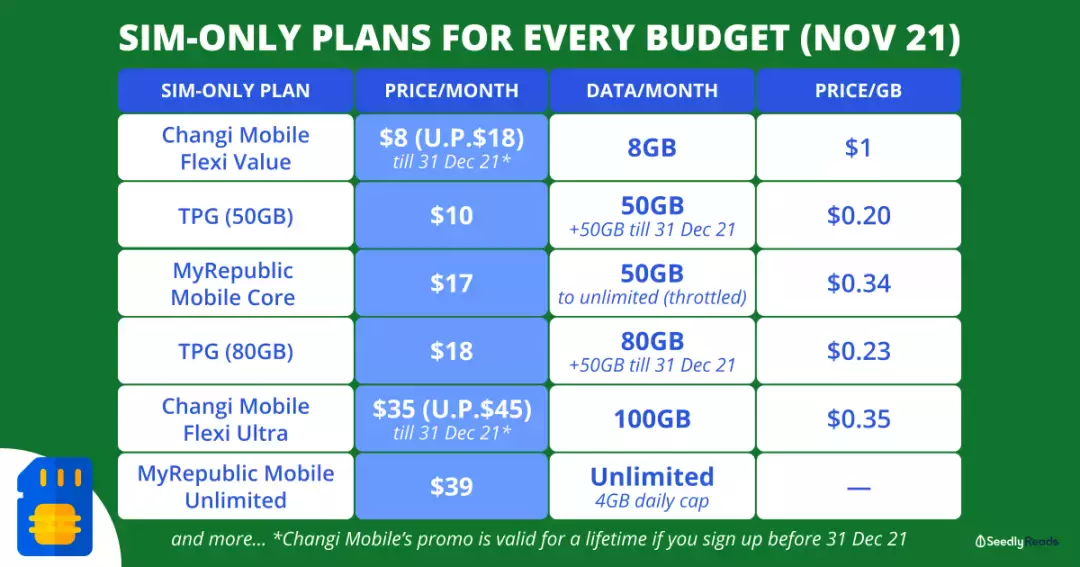 SIM-ONLY PLANS FOR EVERY BUDGET (NOV 21)

| SIM-ONLY PLAN | PRICE/MONTH | DATA/MONTH | PRICE/GB |
|---|---|---|---|
| Changi Mobile Flexi Value | \$8 (U.P.\$18) till 31 Dec 21* | 8GB | \$1 |
| TPG (50GB) | \$10 | 50GB +50GB till 31 Dec 21 | \$0.20 |
| MyRepublic Mobile Core | \$17 | 50GB to unlimited (throttled) | \$0.34 |
| TPG (80GB) | \$18 | 80GB +50GB till 31 Dec 21 | \$0.23 |
| Changi Mobile Flexi Ultra | \$35 (U.P.\$45) till 31 Dec 21* | 100GB | \$0.35 |
| MyRepublic Mobile Unlimited | \$39 | Unlimited 4GB daily cap | — |

and more... *Changi Mobile's promo is valid for a lifetime if you sign up before 31 Dec 21

Seedly Reads